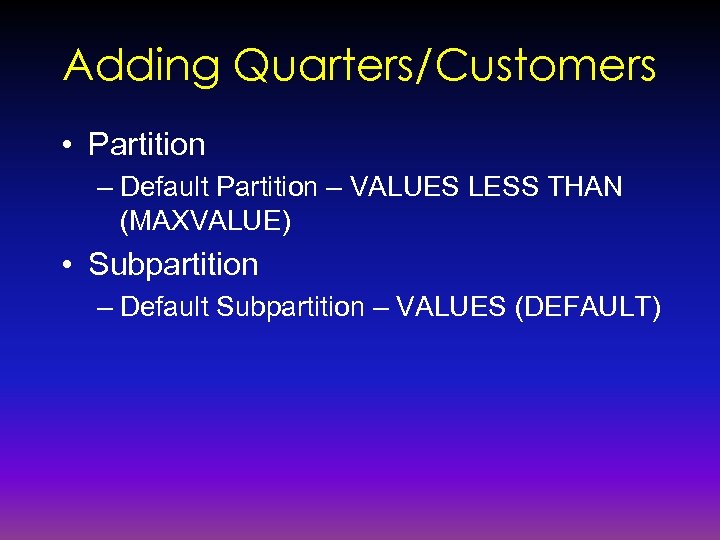 Adding Quarters/Customers

• Partition
– Default Partition – VALUES LESS THAN (MAXVALUE)

• Subpartition
– Default Subpartition – VALUES (DEFAULT)